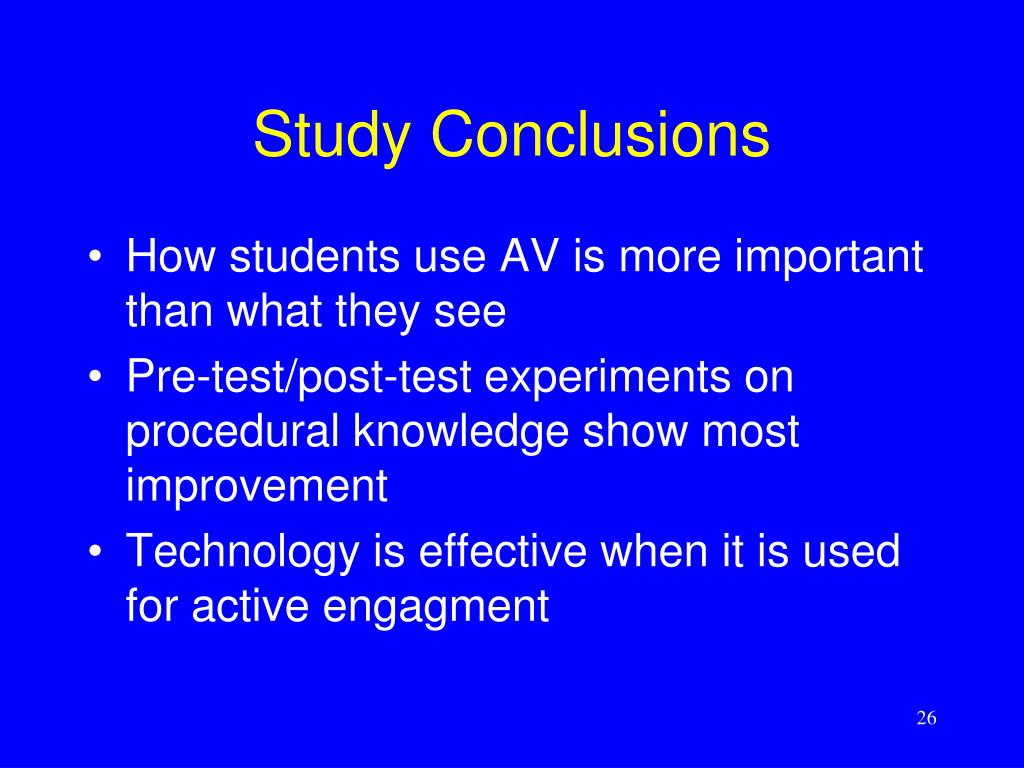 Study Conclusions

• How students use AV is more important than what they see
• Pre-test/post-test experiments on procedural knowledge show most improvement
• Technology is effective when it is used for active engagment

26